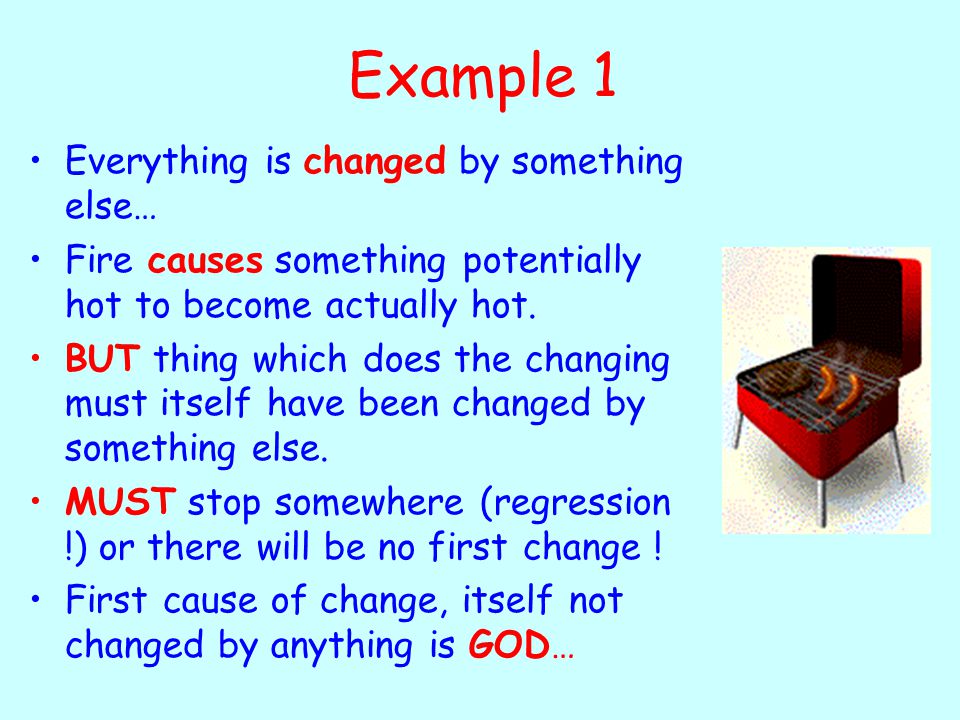 Example 1

• Everything is changed by something else…

• Fire causes something potentially hot to become actually hot.

• BUT thing which does the changing must itself have been changed by something else.

• MUST stop somewhere (regression !) or there will be no first change !

• First cause of change, itself not changed by anything is GOD…